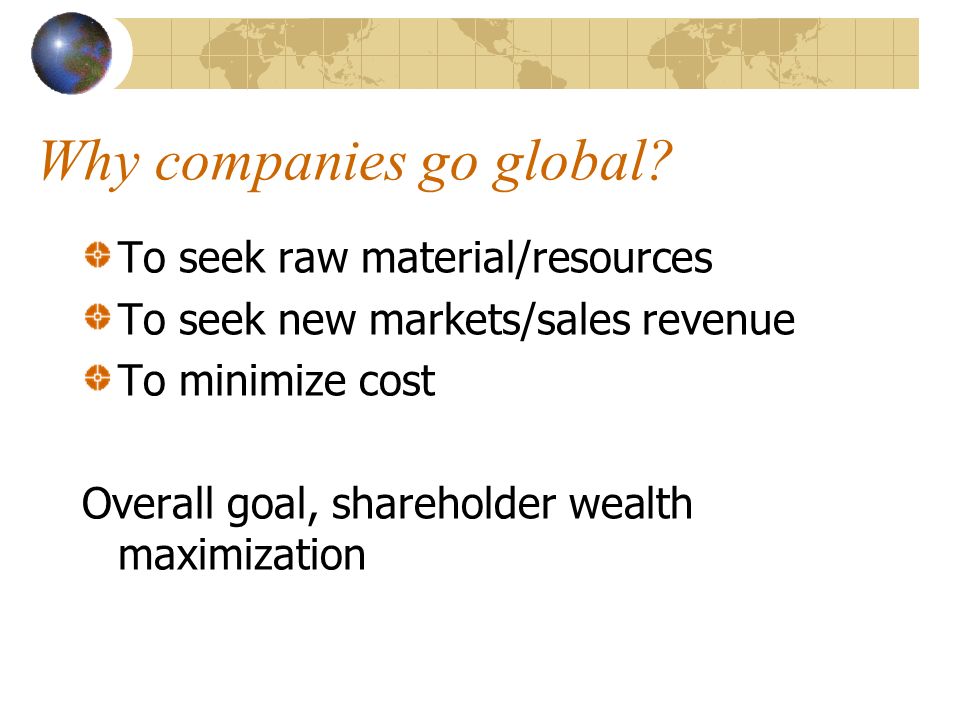 Why companies go global?

To seek raw material/resources

To seek new markets/sales revenue

To minimize cost

Overall goal, shareholder wealth maximization